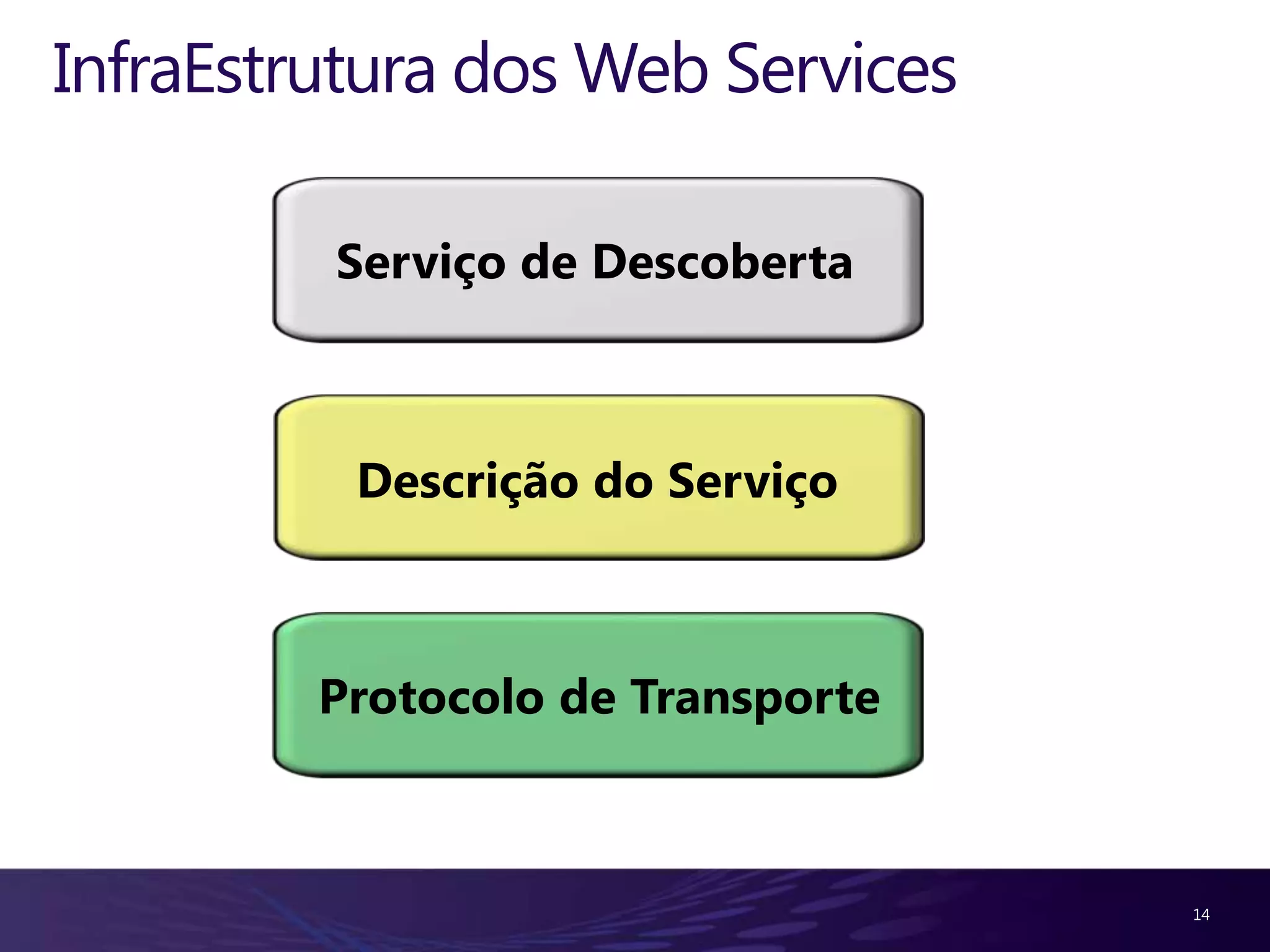 InfraEstrutura dos Web Services

Serviço de Descoberta

Descrição do Serviço

Protocolo de Transporte

14